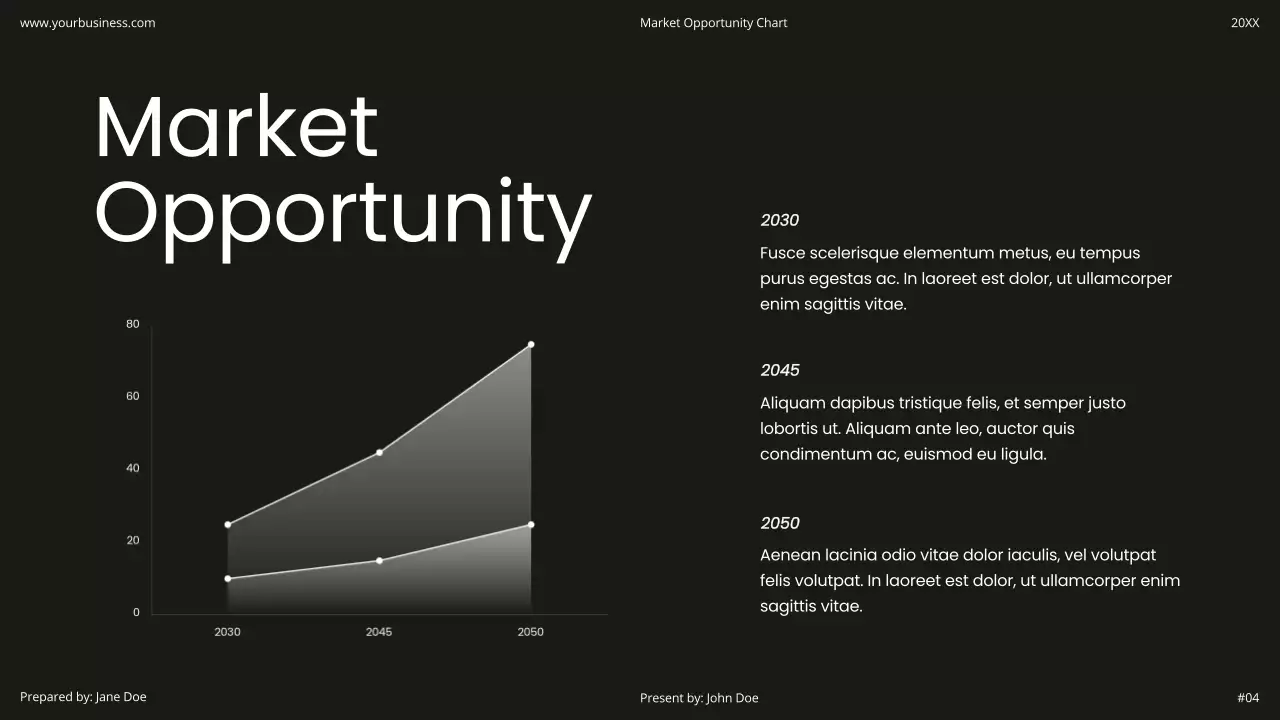 www.yourbusiness.com

Market Opportunity Chart

20XX

Market Opportunity

80
60
40
20
0

2030
2045
2050

2030

Fusce scelerisque elementum metus, eu tempus purus egestas ac. In laoreet est dolor, ut ullamcorper enim sagittis vitae.

2045

Aliquam dapibus tristique felis, et semper justo lobortis ut. Aliquam ante leo, auctor quis condimentum ac, euismod eu ligula.

2050

Aenean lacinia odio vitae dolor iaculis, vel volutpat felis volutpat. In laoreet est dolor, ut ullamcorper enim sagittis vitae.

Prepared by: Jane Doe

Present by: John Doe

#04